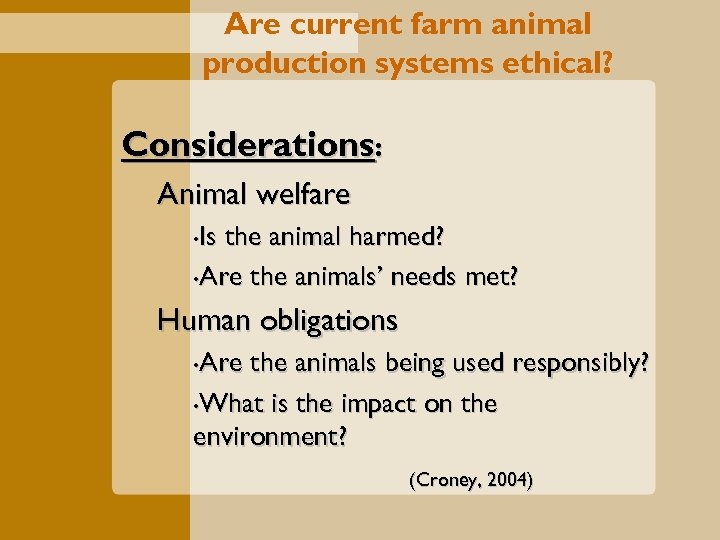 Are current farm animal production systems ethical?

Considerations:

Animal welfare

•Is the animal harmed?

•Are the animals' needs met?

Human obligations

•Are the animals being used responsibly?

•What is the impact on the environment?

(Croney, 2004)